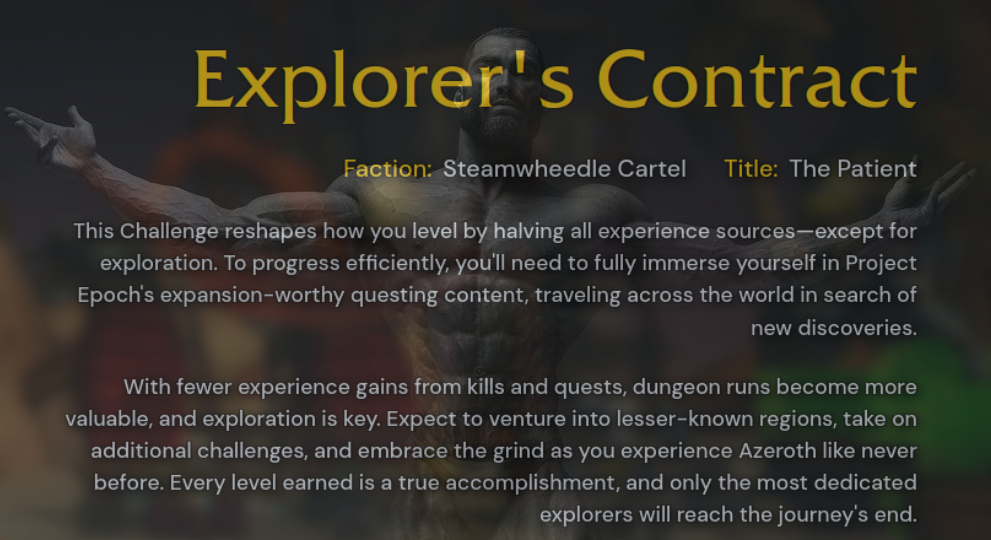 Explorer's Contract

Faction: Steamwheedle Cartel Title: The Patient

This Challenge reshapes how you level by halving all experience sources—except for exploration. To progress efficiently, you'll need to fully immerse yourself in Project Epoch's expansion-worthy questing content, traveling across the world in search of new discoveries.

With fewer experience gains from kills and quests, dungeon runs become more valuable, and exploration is key. Expect to venture into lesser-known regions, take on additional challenges, and embrace the grind as you experience Azeroth like never before. Every level earned is a true accomplishment, and only the most dedicated explorers will reach the journey's end.